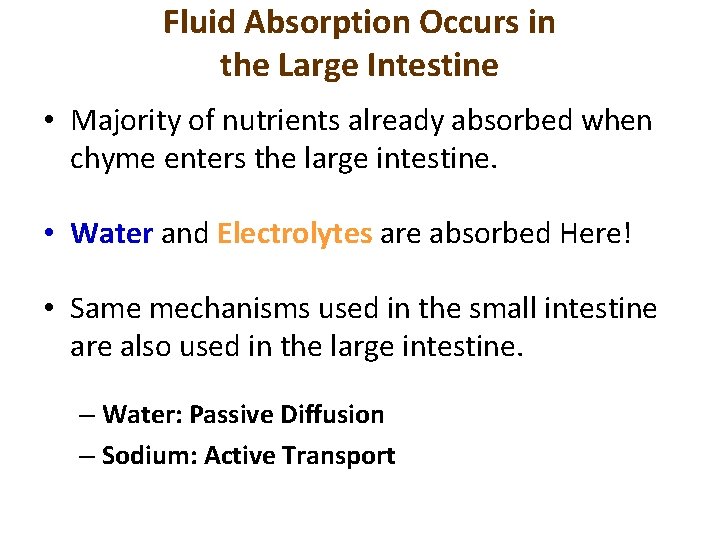 Fluid Absorption Occurs in the Large Intestine

• Majority of nutrients already absorbed when chyme enters the large intestine.

• Water and Electrolytes are absorbed Here!

• Same mechanisms used in the small intestine are also used in the large intestine.

– Water: Passive Diffusion
– Sodium: Active Transport